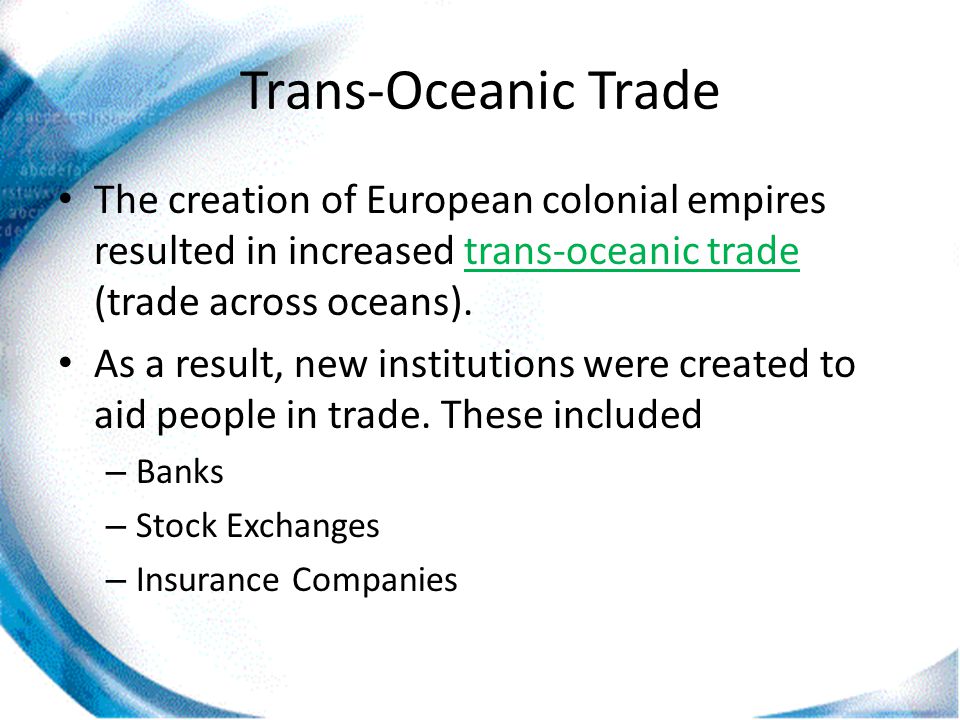 Trans-Oceanic Trade

• The creation of European colonial empires resulted in increased trans-oceanic trade (trade across oceans).

• As a result, new institutions were created to aid people in trade. These included

– Banks

– Stock Exchanges

– Insurance Companies